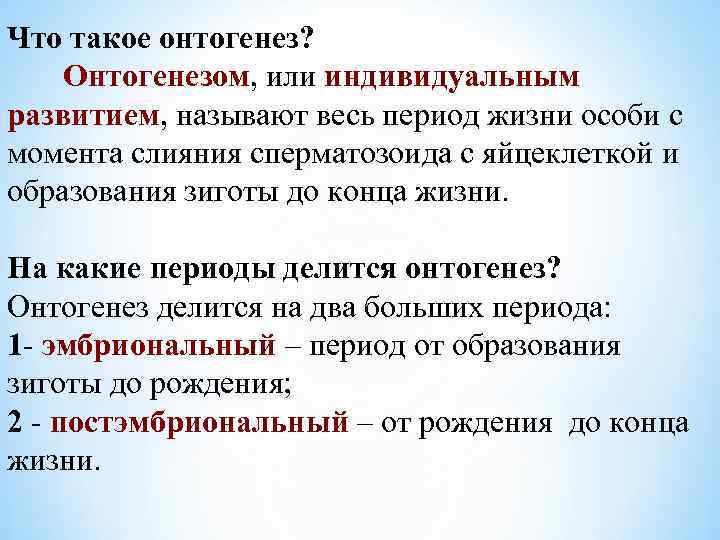 Что такое онтогенез?

Онтогенезом, или индивидуальным развитием, называют весь период жизни особи с момента слияния сперматозоида с яйцеклеткой и образования зиготы до конца жизни.

На какие периоды делится онтогенез?
Онтогенез делится на два больших периода:
1- эмбриональный – период от образования зиготы до рождения;
2 - постэмбриональный – от рождения до конца жизни.